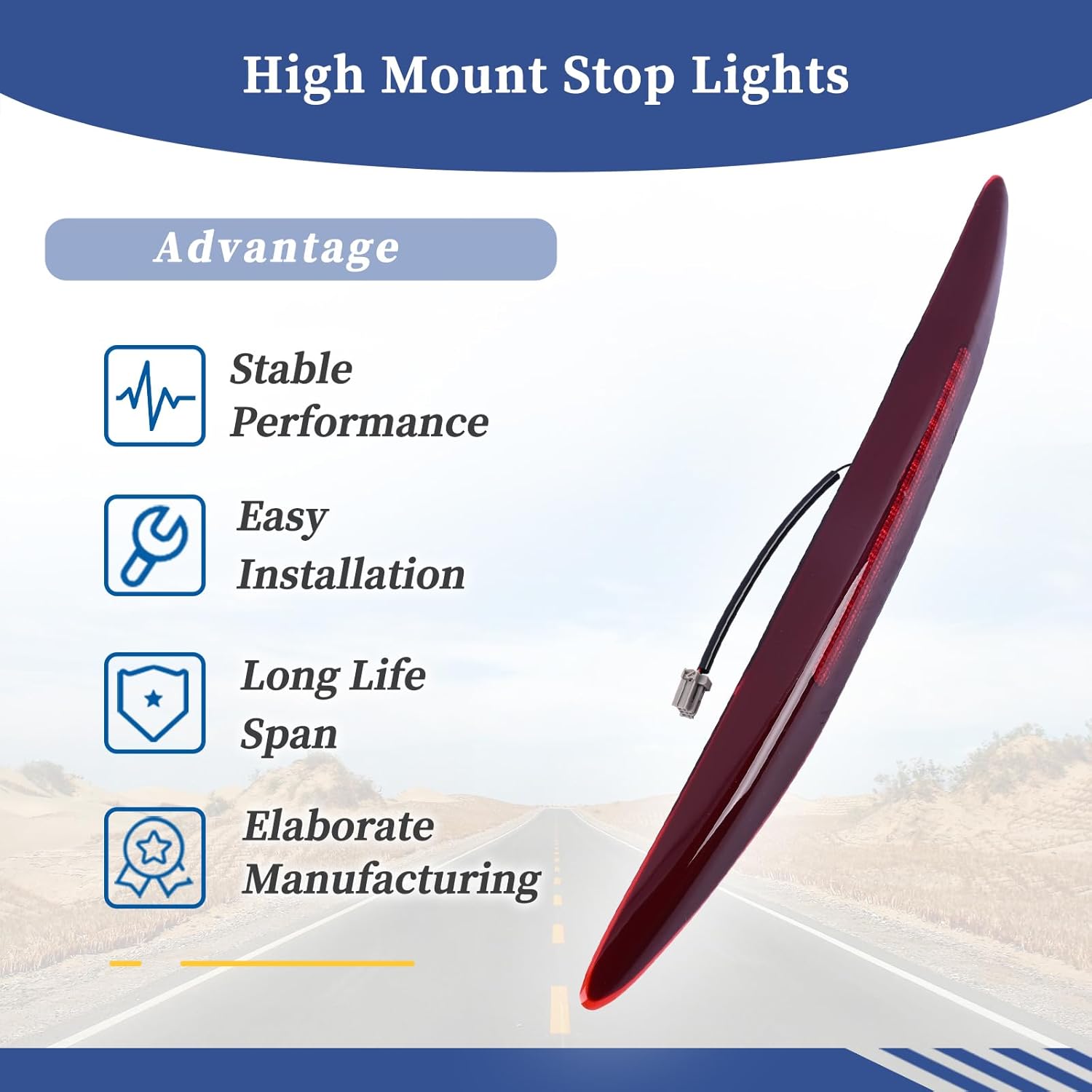 High Mount Stop Lights

Advantage

Stable Performance

Easy Installation

Long Life Span

Elaborate Manufacturing